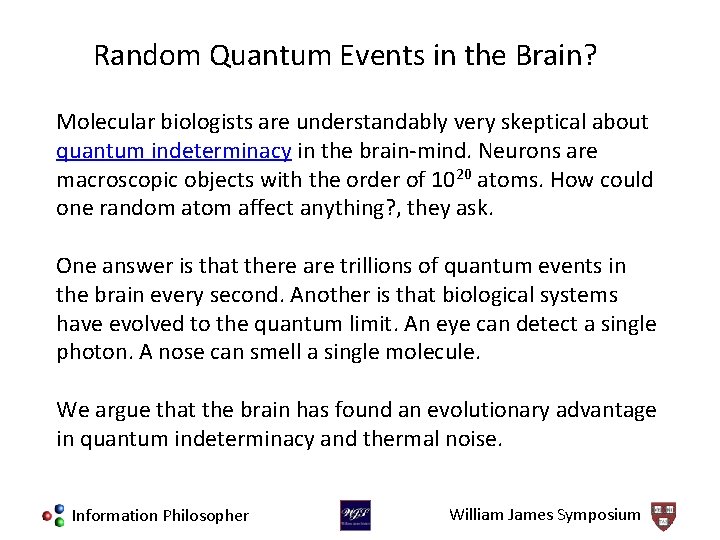 Random Quantum Events in the Brain?

Molecular biologists are understandably very skeptical about quantum indeterminacy in the brain-mind. Neurons are macroscopic objects with the order of $10^{20}$ atoms. How could one random atom affect anything?, they ask.

One answer is that there are trillions of quantum events in the brain every second. Another is that biological systems have evolved to the quantum limit. An eye can detect a single photon. A nose can smell a single molecule.

We argue that the brain has found an evolutionary advantage in quantum indeterminacy and thermal noise.

Information Philosopher

WJS

William James Symposium